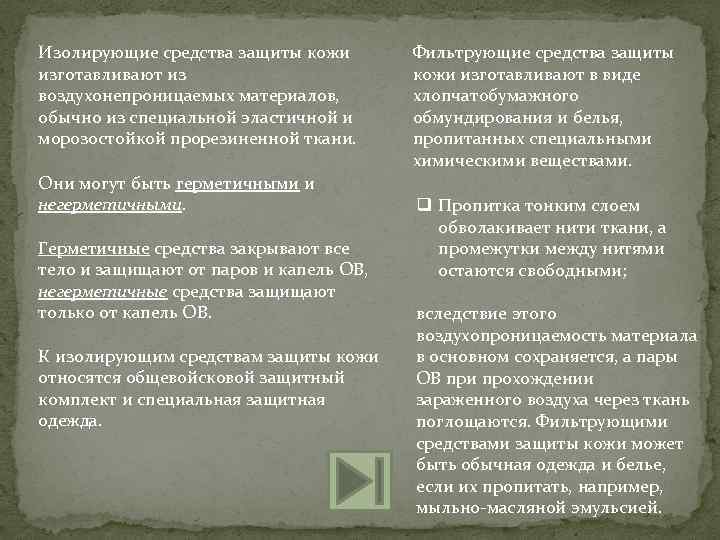 Изолирующие средства защиты кожи изготавливают из воздухонепроницаемых материалов, обычно из специальной эластичной и морозостойкой прорезиненной ткани.

Они могут быть герметичными и негерметичными.

Герметичные средства закрывают все тело и защищают от паров и капель ОВ, негерметичные средства защищают только от капель ОВ.

К изолирующим средствам защиты кожи относятся общевойсковой защитный комплект и специальная защитная одежда.

Фильтрующие средства защиты кожи изготавливают в виде хлопчатобумажного обмундирования и белья, пропитанных специальными химическими веществами.

❑ Пропитка тонким слоем обволакивает нити ткани, а промежутки между нитями остаются свободными;

вследствие этого воздухопроницаемость материала в основном сохраняется, а пары ОВ при прохождении зараженного воздуха через ткань поглощаются. Фильтрующими средствами защиты кожи может быть обычная одежда и белье, если их пропитать, например, мыльно-масляной эмульсией.